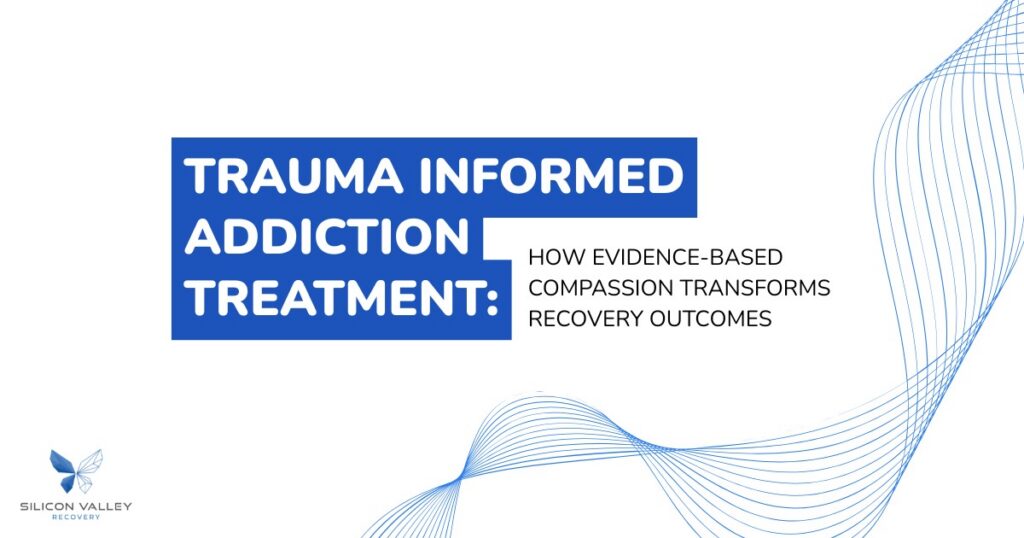 TRAUMA INFORMED ADDICTION TREATMENT:

HOW EVIDENCE-BASED COMPASSION TRANSFORMS RECOVERY OUTCOMES

SILICON VALLEY
RECOVERY